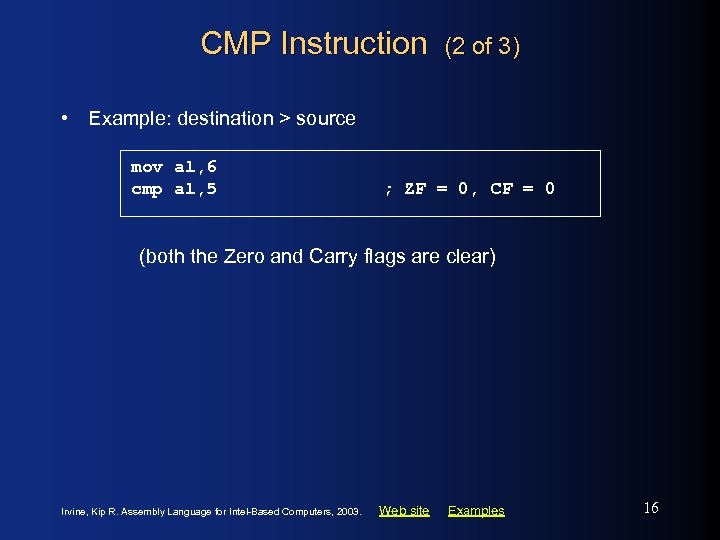 CMP Instruction (2 of 3)

• Example: destination > source

mov al,6
cmp al,5 ; ZF = 0, CF = 0

(both the Zero and Carry flags are clear)

Irvine, Kip R. Assembly Language for Intel-Based Computers, 2003. Web site Examples 16